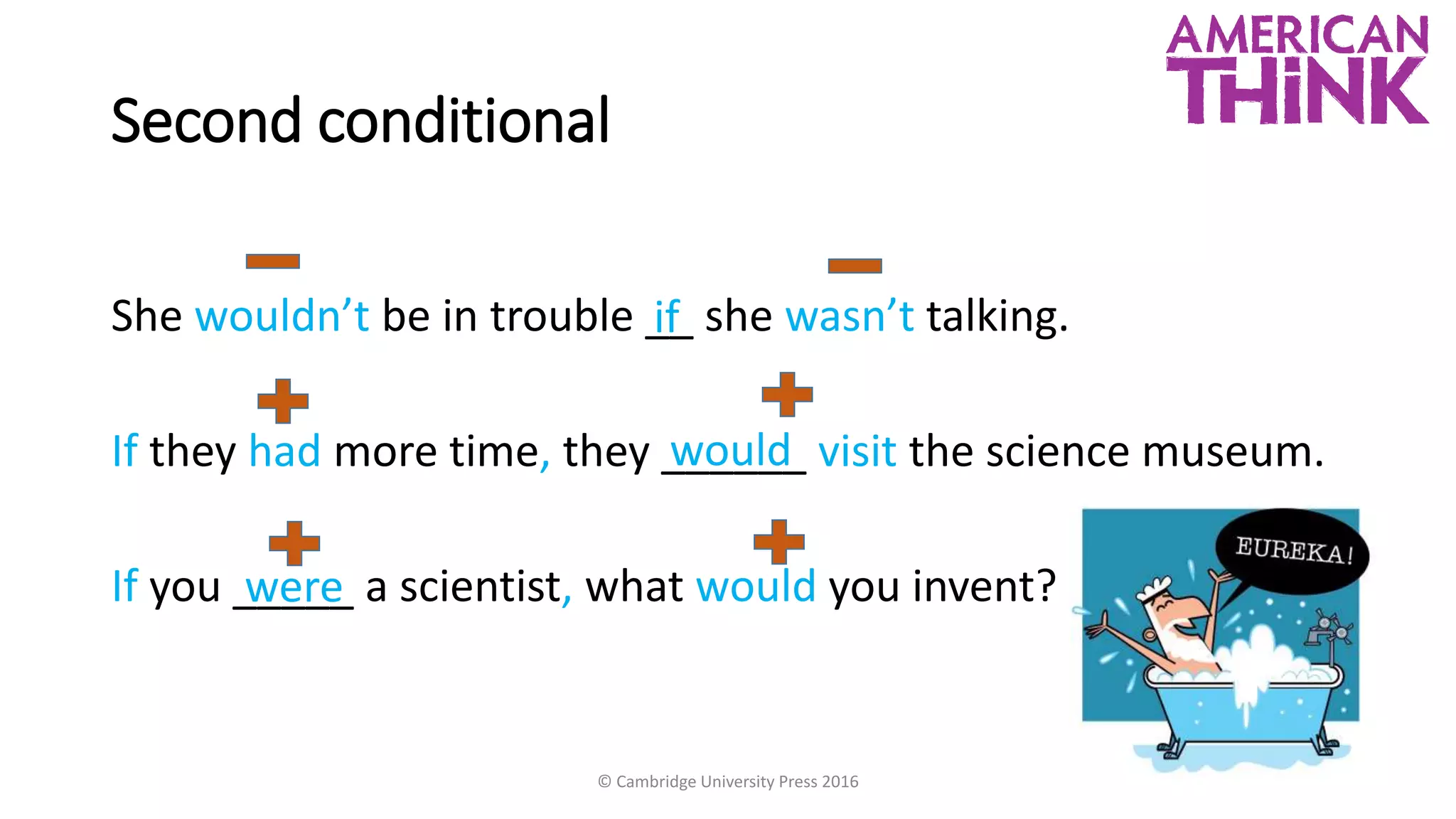 AMERICAN THiNK

Second conditional

She wouldn’t be in trouble _if_ she wasn’t talking.

If they had more time, they _would_ visit the science museum.

If you _were_ a scientist, what would you invent?

EUREKA!

© Cambridge University Press 2016